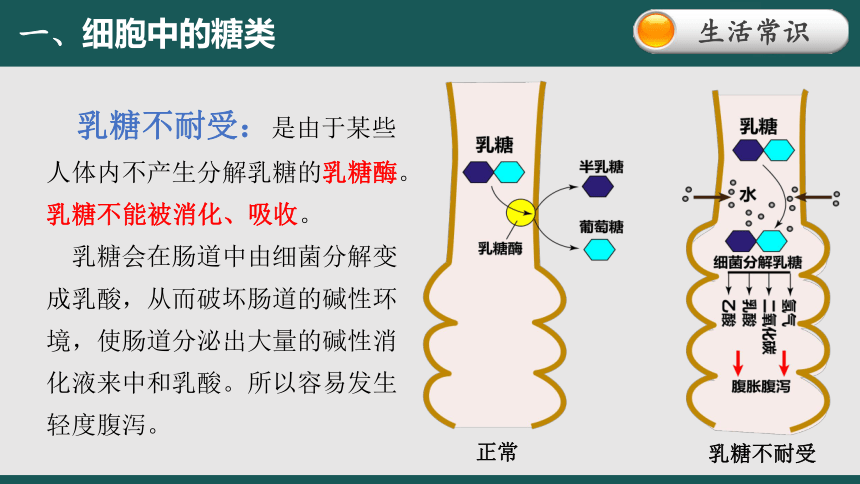 一、细胞中的糖类

生活常识

乳糖不耐受：是由于某些人体内不产生分解乳糖的乳糖酶。乳糖不能被消化、吸收。

乳糖会在肠道中由细菌分解变成乳酸，从而破坏肠道的碱性环境，使肠道分泌出大量的碱性消化液来中和乳酸。所以容易发生轻度腹泻。

乳糖
半乳糖
乳糖酶
葡萄糖
正常

乳糖
水
细菌分解乳糖
乙酸
乳酸
二氧化碳
氢气
腹胀腹泻
乳糖不耐受